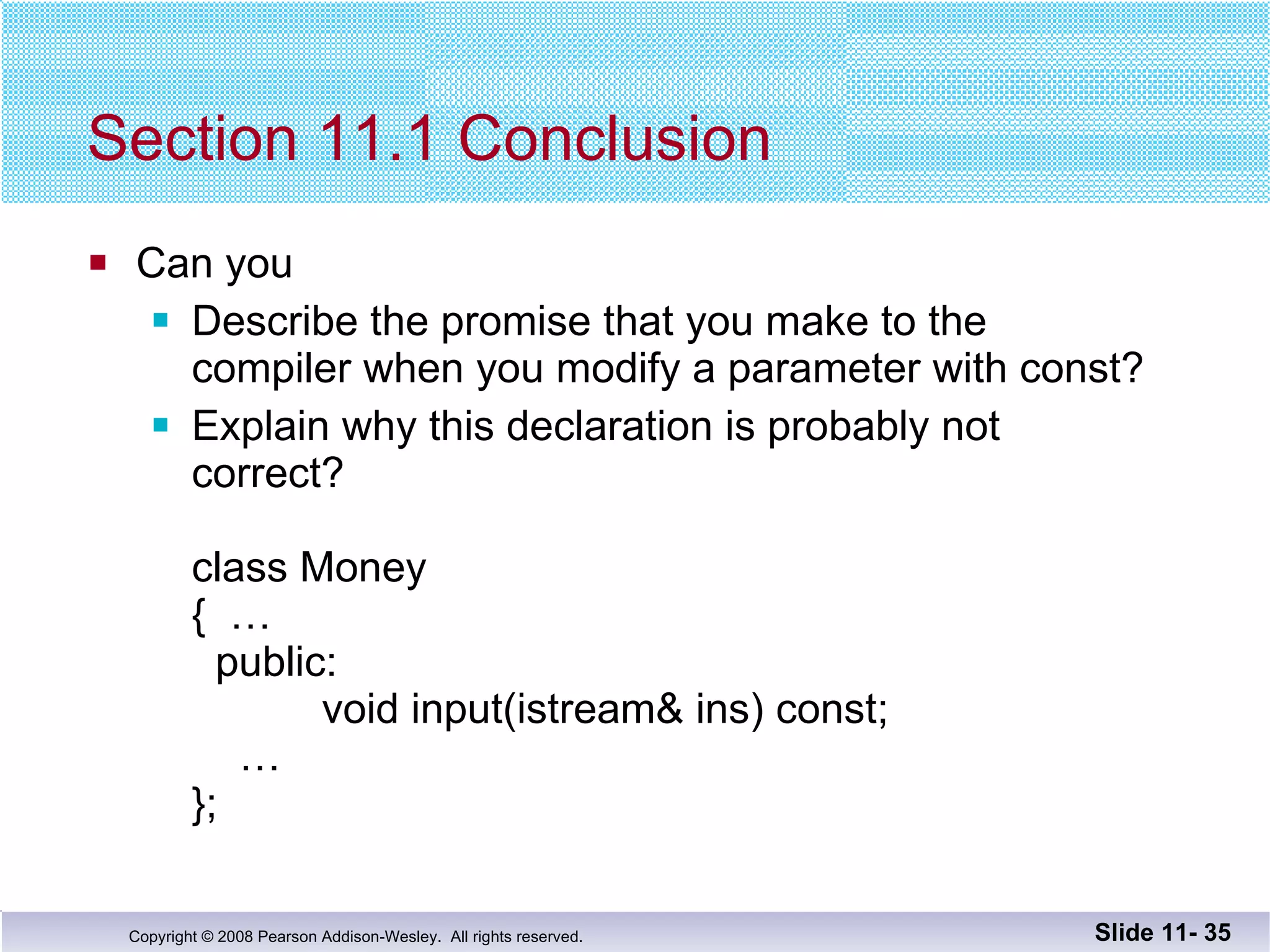 Section 11.1 Conclusion

Can you

Describe the promise that you make to the compiler when you modify a parameter with const?

Explain why this declaration is probably not correct?

class Money
{ …
public:
void input(istream& ins) const;
…
};

Copyright © 2008 Pearson Addison-Wesley. All rights reserved.

Slide 11- 35